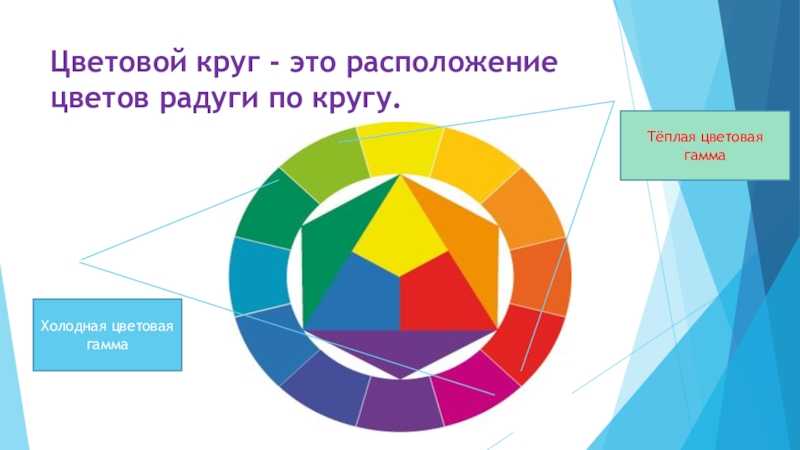 Цветовой круг - это расположение цветов радуги по кругу.

Тёплая цветовая гамма

Холодная цветовая гамма